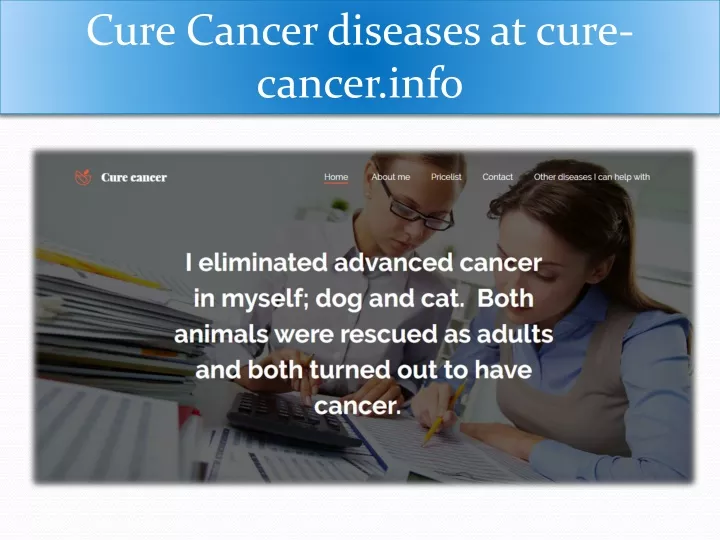 Cure Cancer diseases at cure-cancer.info

Cure cancer

Home About me Pricelist Contact Other diseases I can help with

I eliminated advanced cancer in myself; dog and cat.  Both animals were rescued as adults and both turned out to have cancer.